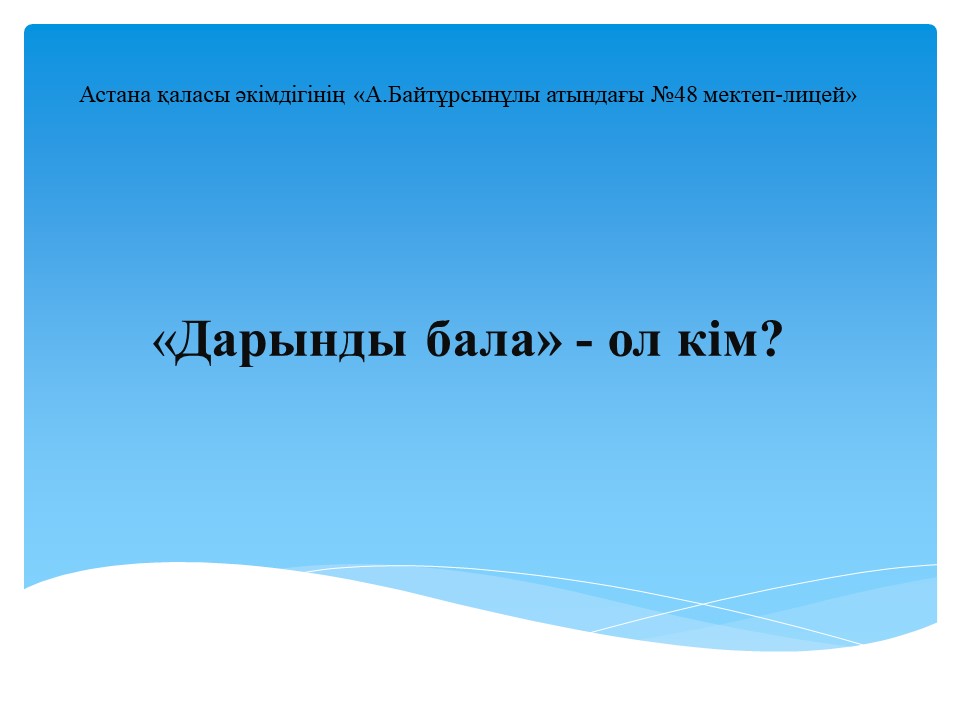 Астана қаласы әкімдігінің «А.Байтұрсынұлы атындағы №48 мектеп-лицей»

«Дарынды бала» - ол кім?